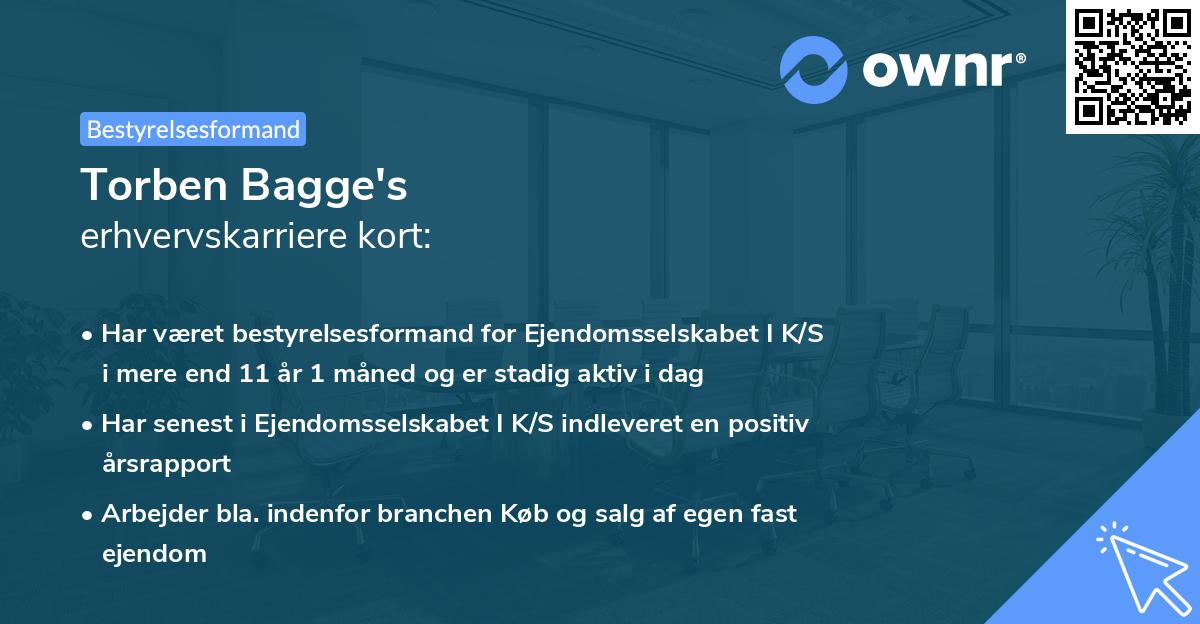 ownr®

Bestyrelsesformand

Torben Bagge's
erhvervskarriere kort:

• Har været bestyrelsesformand for Ejendomsselskabet I K/S i mere end 11 år 1 måned og er stadig aktiv i dag

• Har senest i Ejendomsselskabet I K/S indleveret en positiv årsrapport

• Arbejder bla. indenfor branchen Køb og salg af egen fast ejendom